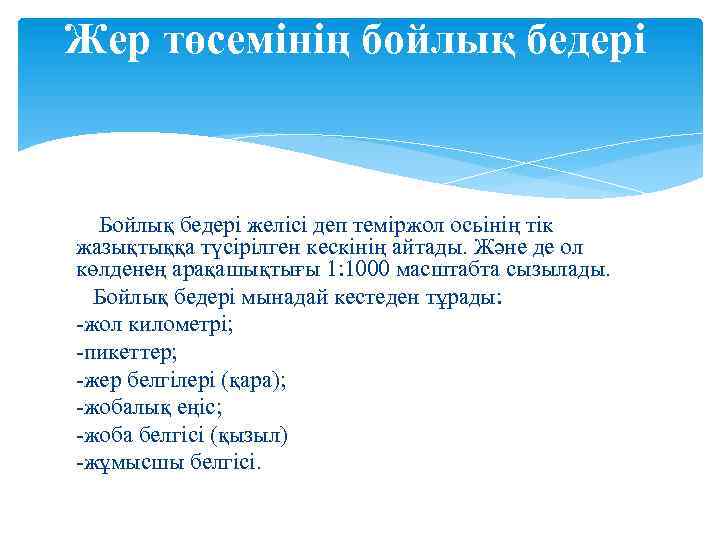 Жер төсемінің бойлық бедері

Бойлық бедері желісі деп теміржол осьінің тік жазықтыққа түсірілген кескінің айтады. Және де ол көлденең арақашықтығы 1:1000 масштабта сызылады.

Бойлық бедері мынадай кестеден тұрады:

-жол километрі;

-пикеттер;

-жер белгілері (қара);

-жобалық еңіс;

-жоба белгісі (қызыл)

-жұмысшы белгісі.